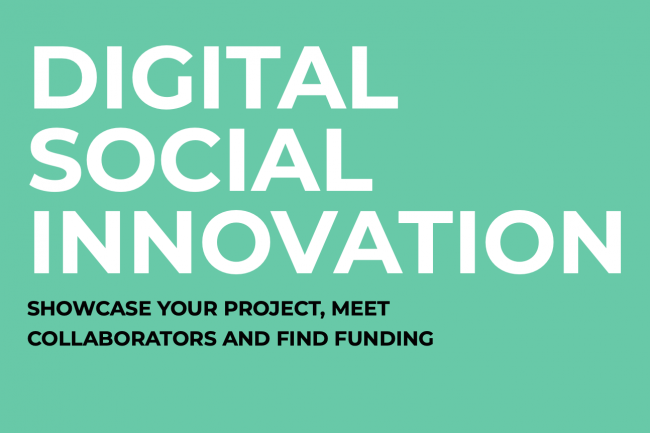 DIGITAL SOCIAL INNOVATION

SHOWCASE YOUR PROJECT, MEET COLLABORATORS AND FIND FUNDING